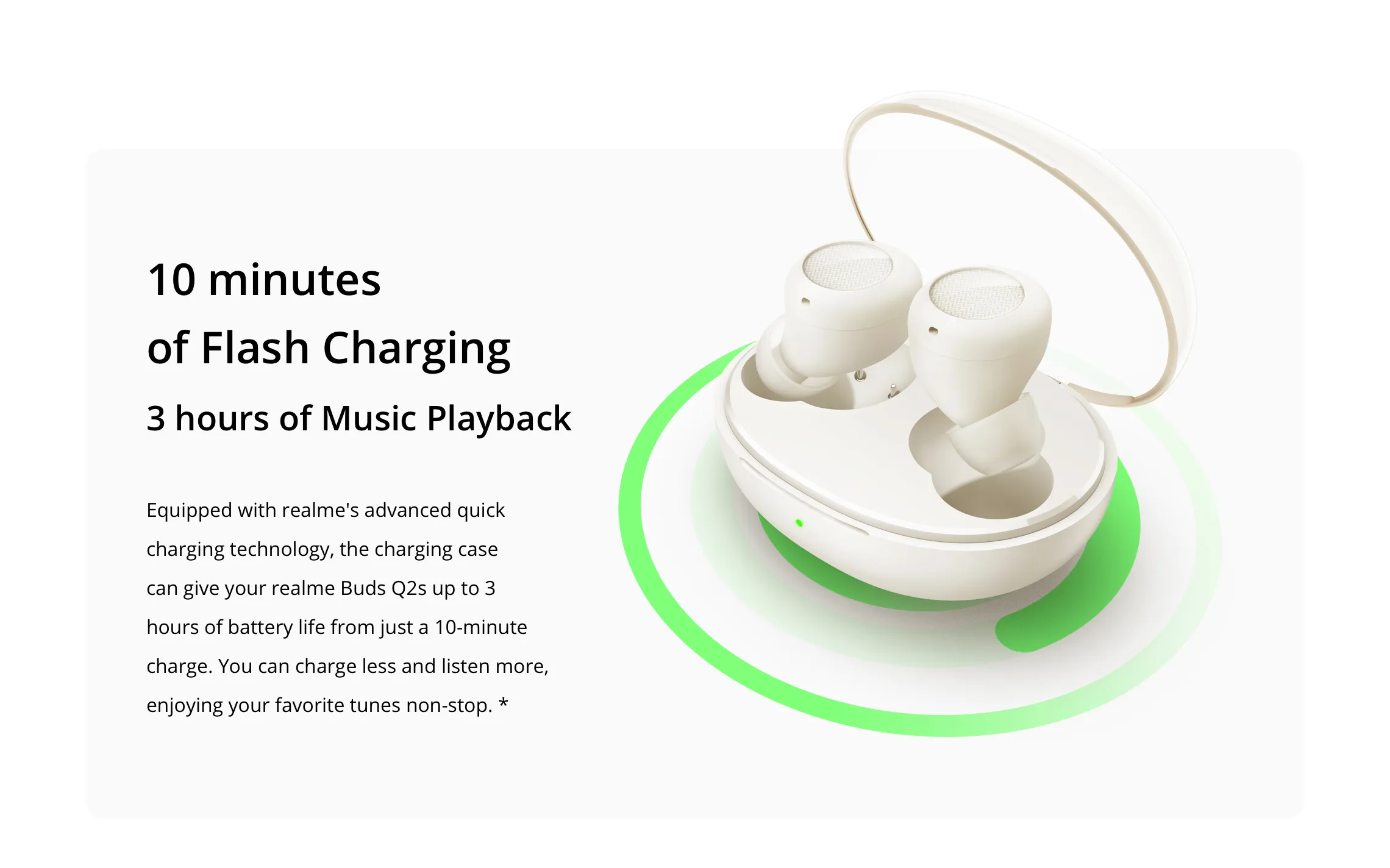 10 minutes
of Flash Charging

3 hours of Music Playback

Equipped with realme's advanced quick charging technology, the charging case can give your realme Buds Q2s up to 3 hours of battery life from just a 10-minute charge. You can charge less and listen more, enjoying your favorite tunes non-stop. *